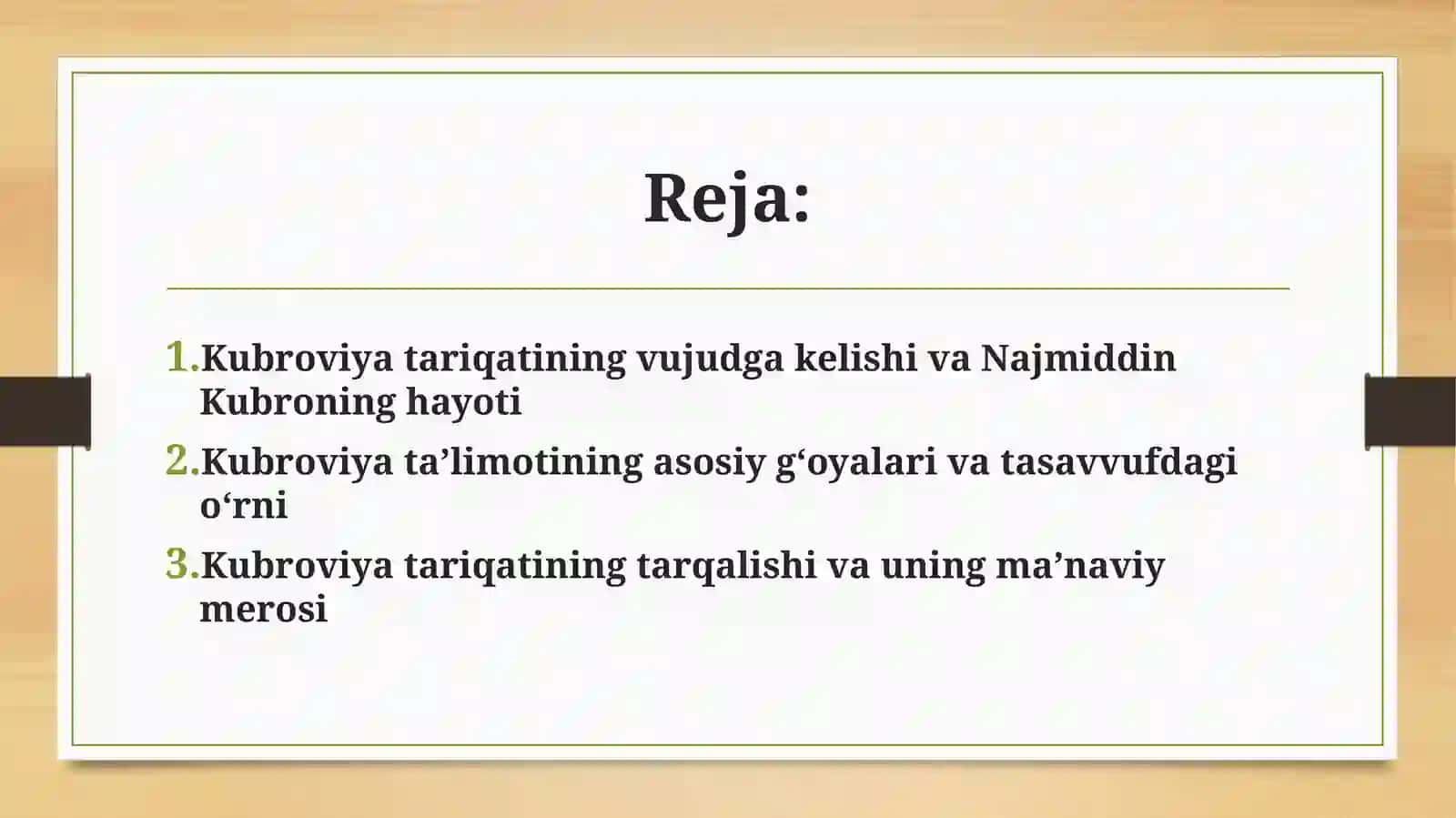 Reja:

1. Kubroviya tariqatining vujudga kelishi va Najmiddin Kubroning hayoti
2. Kubroviya ta’limotining asosiy g‘oyalari va tasavvufdagi o‘rni
3. Kubroviya tariqatining tarqalishi va uning ma’naviy merosi